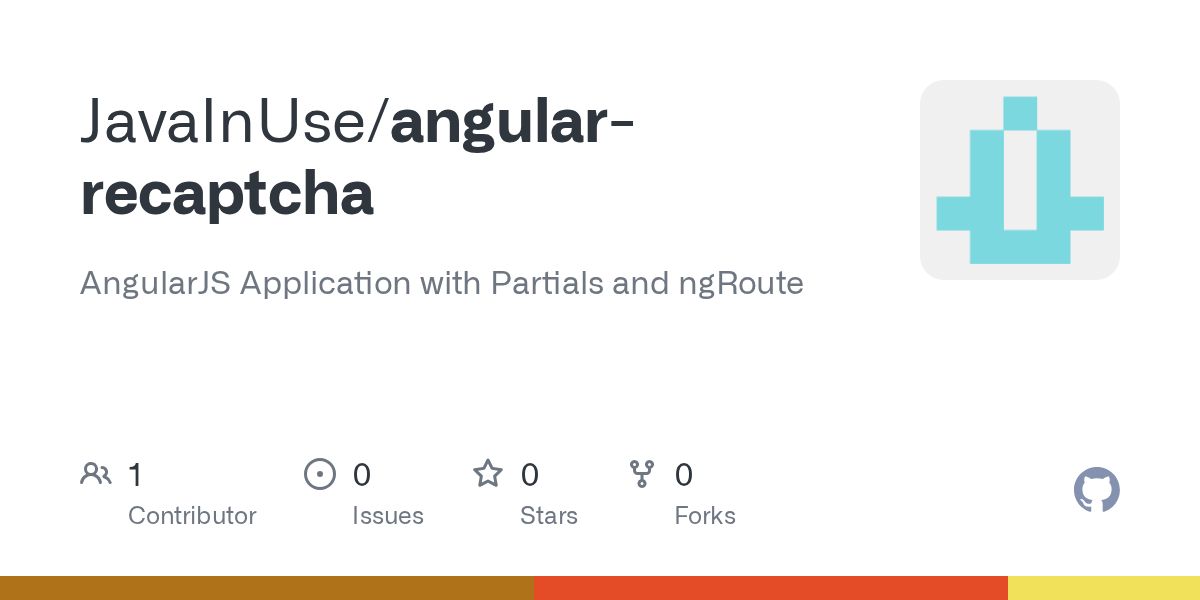 JavaInUse/angular-recaptcha

AngularJS Application with Partials and ngRoute

1 Contributor

0 Issues

0 Stars

0 Forks